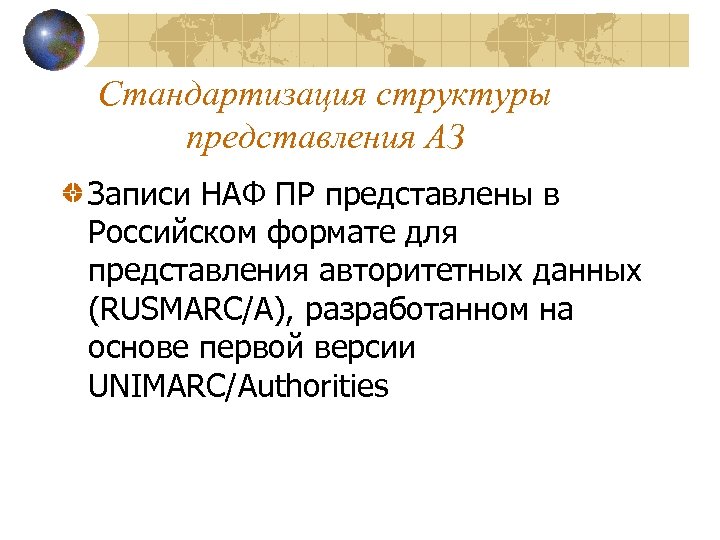 Стандартизация структуры представления АЗ

Записи НАФ ПР представлены в Российском формате для представления авторитетных данных (RUSMARC/A), разработанном на основе первой версии UNIMARC/Authorities